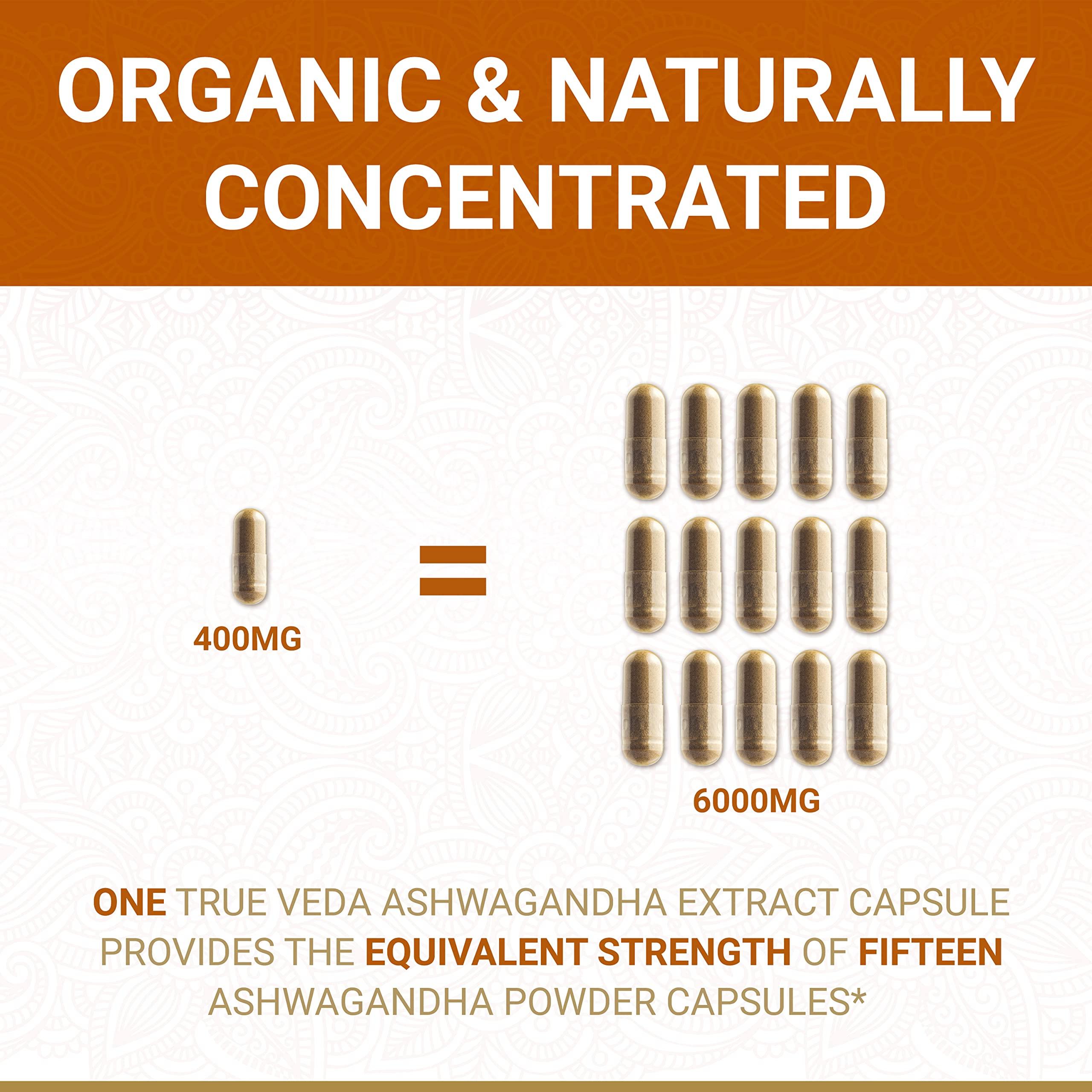 ORGANIC & NATURALLY CONCENTRATED

400MG

=

6000MG

ONE TRUE VEDA ASHWAGANDHA EXTRACT CAPSULE PROVIDES THE EQUIVALENT STRENGTH OF FIFTEEN ASHWAGANDHA POWDER CAPSULES*